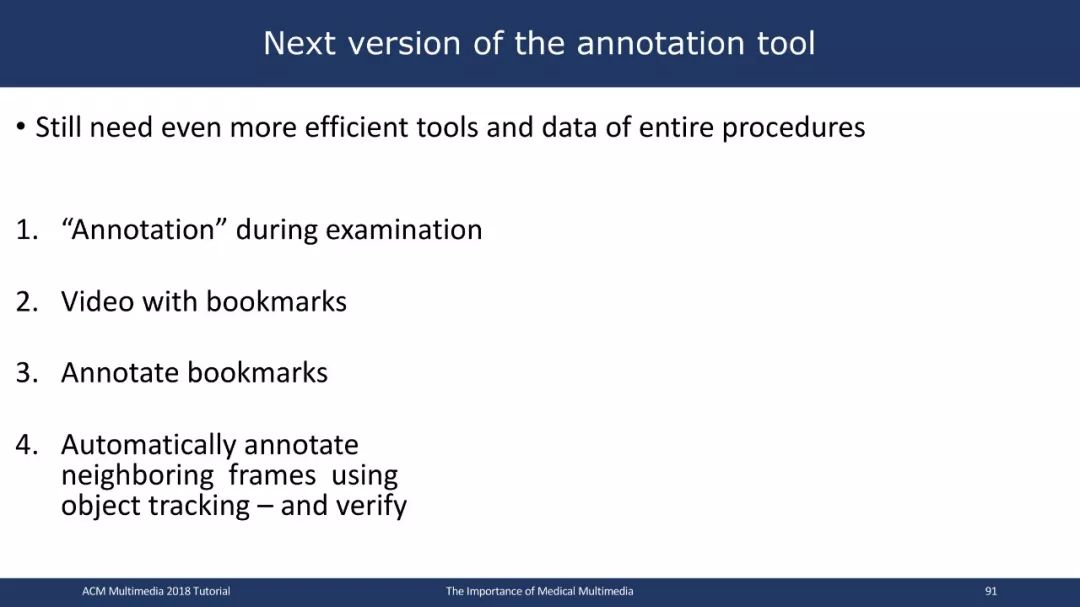 Next version of the annotation tool

• Still need even more efficient tools and data of entire procedures

1. “Annotation” during examination

2. Video with bookmarks

3. Annotate bookmarks

4. Automatically annotate neighboring frames using object tracking – and verify

ACM Multimedia 2018 Tutorial

The Importance of Medical Multimedia

91